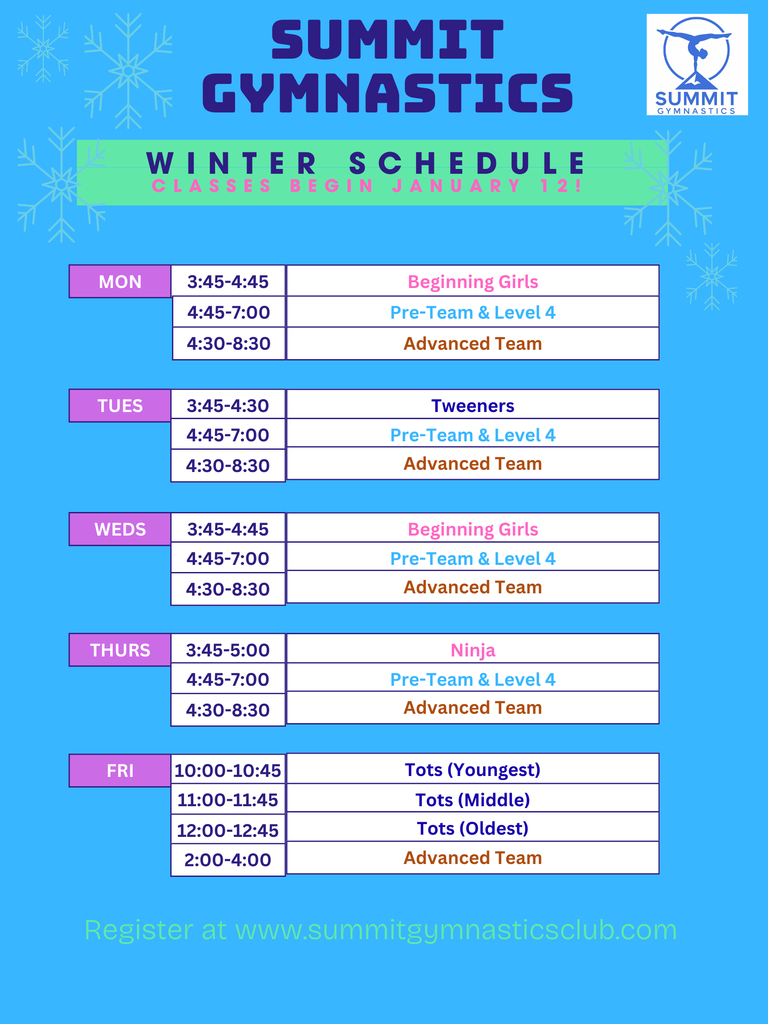 SUMMIT GYMNASTICS

SUMMIT GYMNASTICS

WINTER SCHEDULE
CLASSES BEGIN JANUARY 12!

| MON | 3:45-4:45 | Beginning Girls |
|---|---|---|
| | 4:45-7:00 | Pre-Team & Level 4 |
| | 4:30-8:30 | Advanced Team |

| TUES | 3:45-4:30 | Tweeners |
|---|---|---|
| | 4:45-7:00 | Pre-Team & Level 4 |
| | 4:30-8:30 | Advanced Team |

| WEDS | 3:45-4:45 | Beginning Girls |
|---|---|---|
| | 4:45-7:00 | Pre-Team & Level 4 |
| | 4:30-8:30 | Advanced Team |

| THURS | 3:45-5:00 | Ninja |
|---|---|---|
| | 4:45-7:00 | Pre-Team & Level 4 |
| | 4:30-8:30 | Advanced Team |

| FRI | 10:00-10:45 | Tots (Youngest) |
|---|---|---|
| | 11:00-11:45 | Tots (Middle) |
| | 12:00-12:45 | Tots (Oldest) |
| | 2:00-4:00 | Advanced Team |

Register at www.summitgymnasticsclub.com